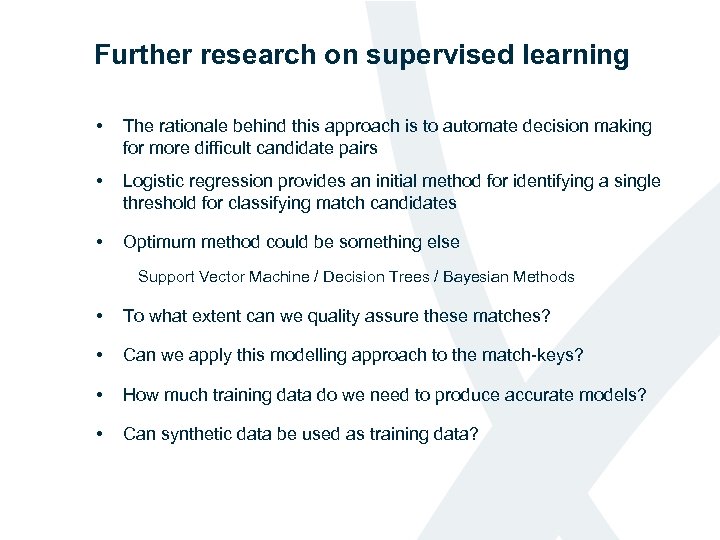 Further research on supervised learning

• The rationale behind this approach is to automate decision making for more difficult candidate pairs

• Logistic regression provides an initial method for identifying a single threshold for classifying match candidates

• Optimum method could be something else

Support Vector Machine / Decision Trees / Bayesian Methods

• To what extent can we quality assure these matches?

• Can we apply this modelling approach to the match-keys?

• How much training data do we need to produce accurate models?

• Can synthetic data be used as training data?